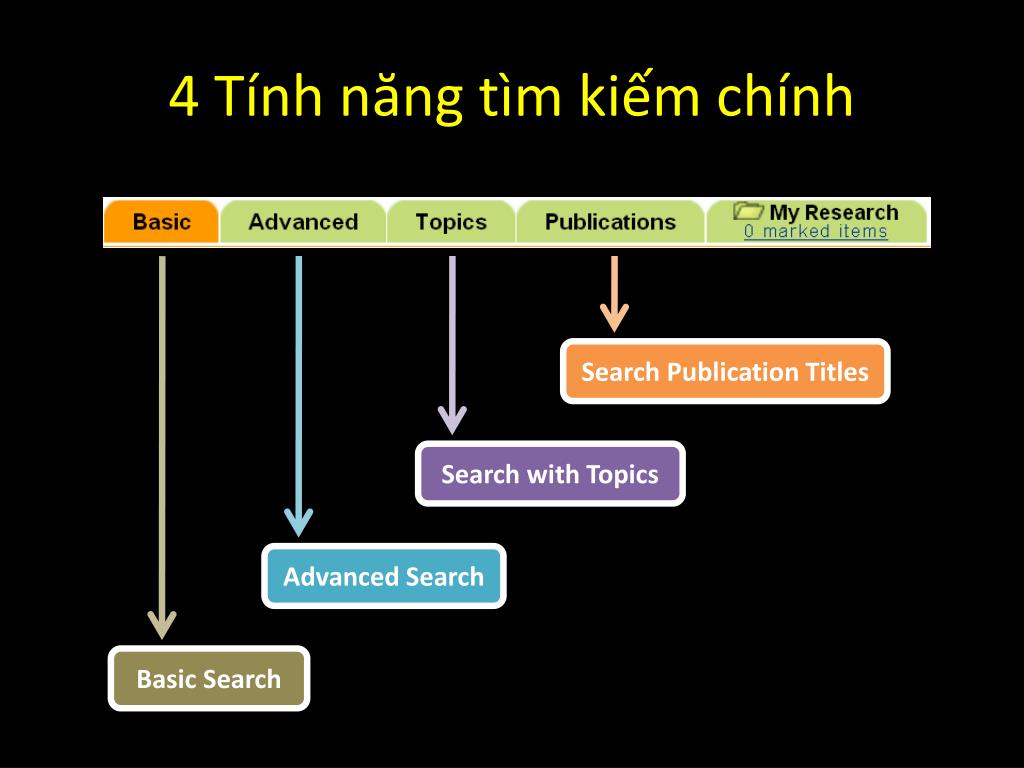 4 Tính năng tìm kiếm chính

Basic
Advanced
Topics
Publications
My Research
0 marked items

Search Publication Titles

Search with Topics

Advanced Search

Basic Search